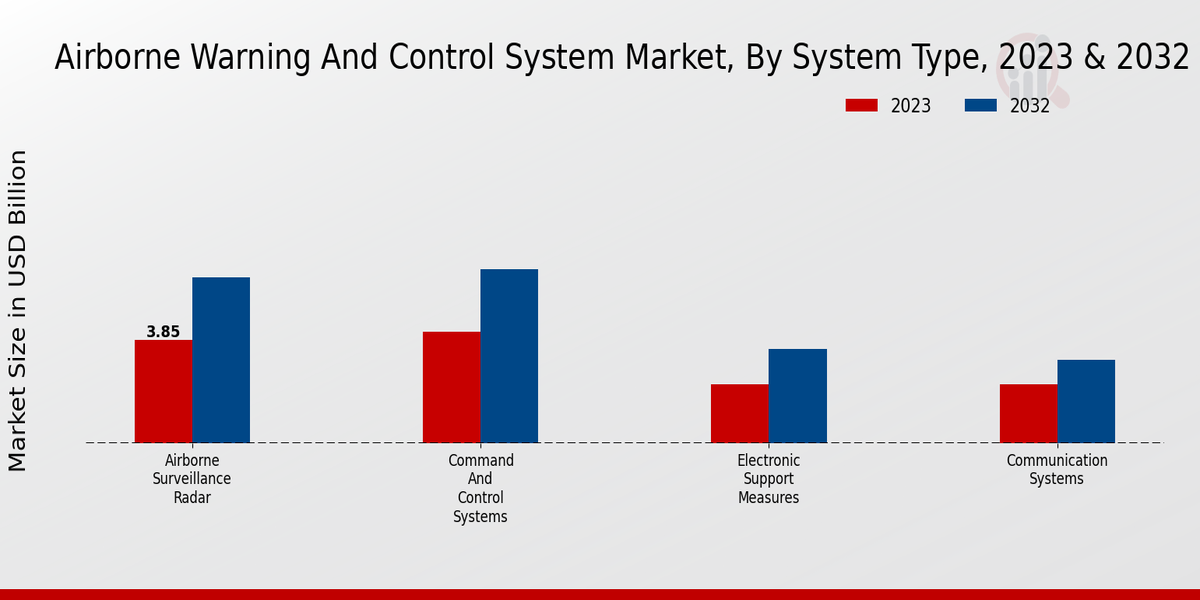 Airborne Warning And Control System Market, By System Type, 2023 & 2032

2023
2032

Market Size in USD Billion

3.85

Airborne Surveillance Radar
Command And Control Systems
Electronic Support Measures
Communication Systems